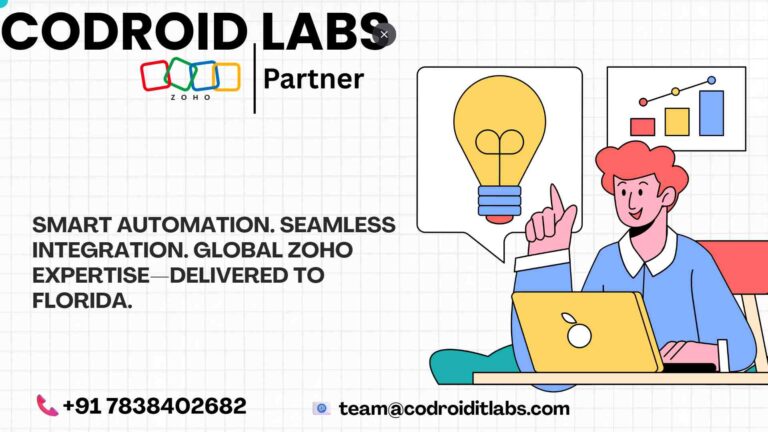 CODROID LABS

ZOHO

Partner

SMART AUTOMATION. SEAMLESS INTEGRATION. GLOBAL ZOHO EXPERTISE—DELIVERED TO FLORIDA.

+91 7838402682

team@codroiditlabs.com